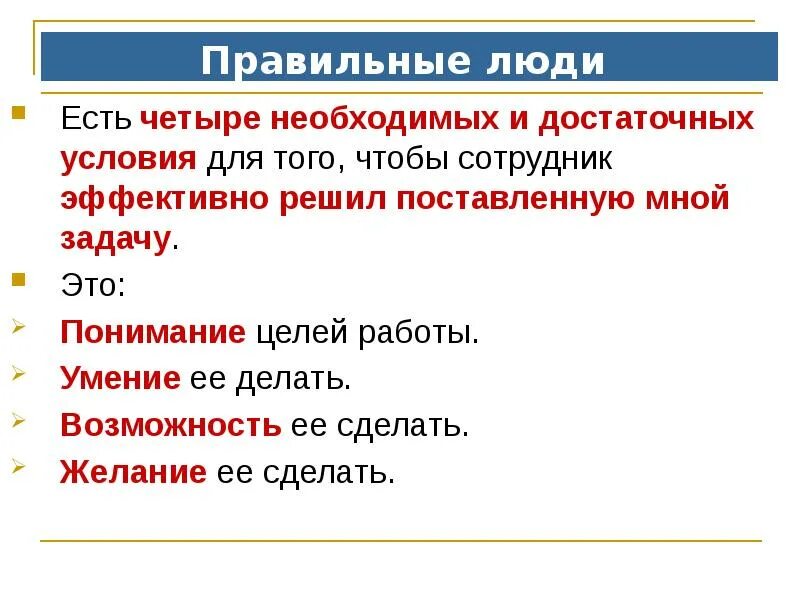 Правильные люди

Есть четыре необходимых и достаточных условия для того, чтобы сотрудник эффективно решил поставленную мной задачу.

Это:

Понимание целей работы.

Умение ее делать.

Возможность ее сделать.

Желание ее сделать.